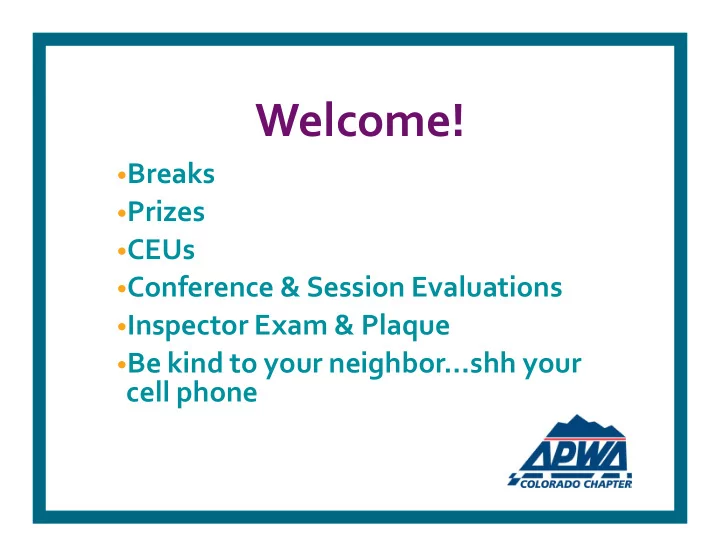 Welcome!

•Breaks
•Prizes
•CEUs
•Conference & Session Evaluations
•Inspector Exam & Plaque
•Be kind to your neighbor…shh your cell phone

APWA
COLORADO CHAPTER